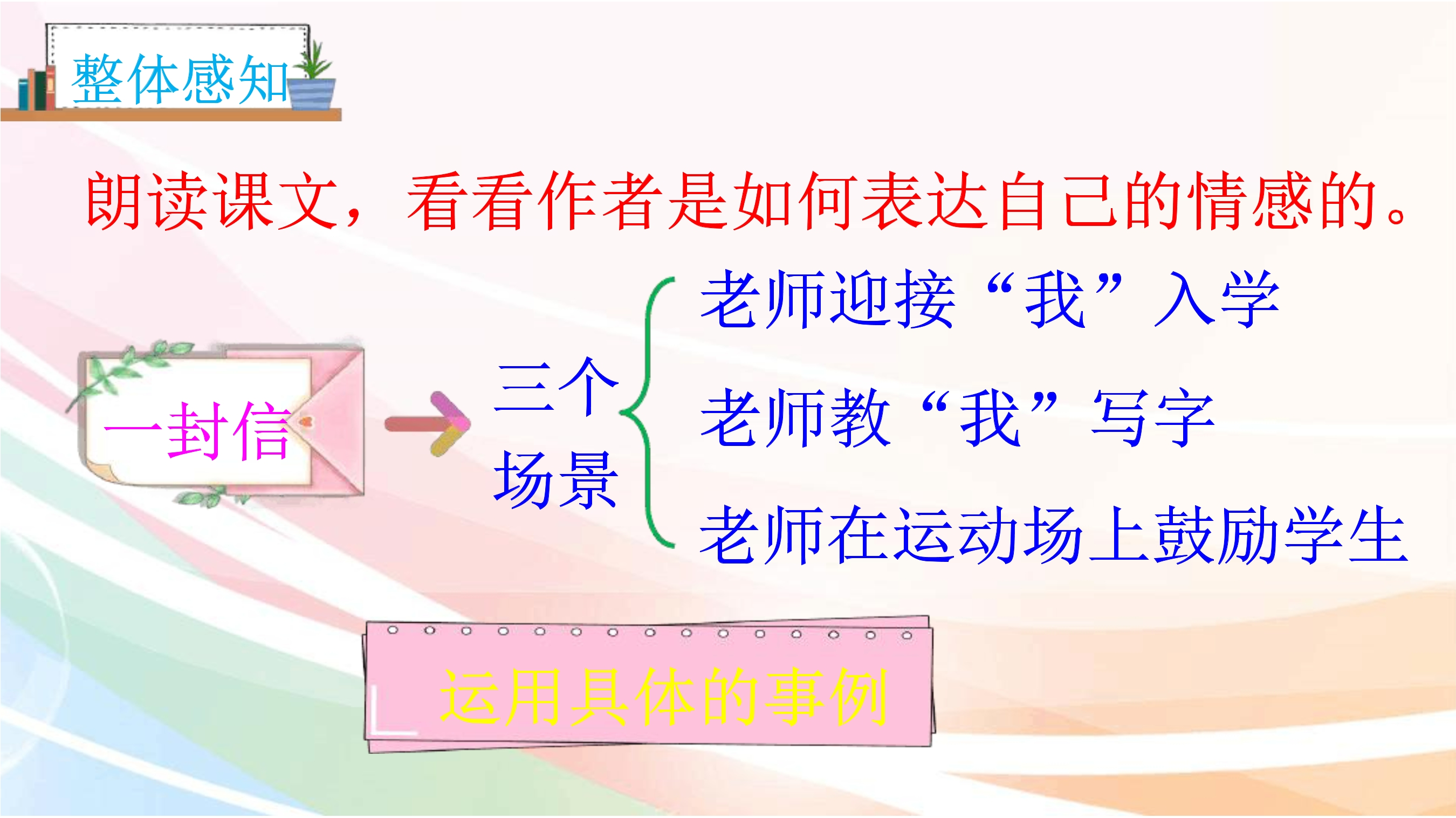 整体感知

朗读课文，看看作者是如何表达自己的情感的。

一封信

三个场景

老师迎接“我”入学

老师教“我”写字

老师在运动场上鼓励学生

运用具体的事例